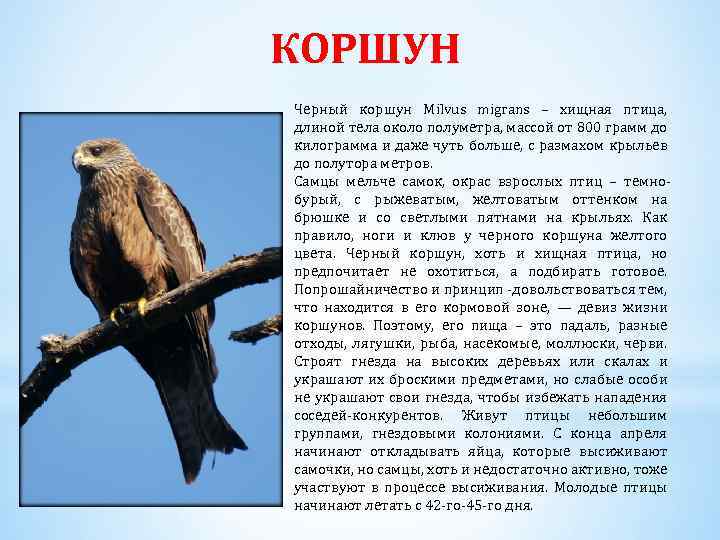 КОРШУН

Черный коршун Milvus migrans – хищная птица, длиной тела около полуметра, массой от 800 грамм до килограмма и даже чуть больше, с размахом крыльев до полутора метров.
Самцы мельче самок, окрас взрослых птиц – темно-бурый, с рыжеватым, желтоватым оттенком на брюшке и со светлыми пятнами на крыльях. Как правило, ноги и клюв у черного коршуна желтого цвета. Черный коршун, хоть и хищная птица, но предпочитает не охотиться, а подбирать готовое. Попрошайничество и принцип -довольствоваться тем, что находится в его кормовой зоне, — девиз жизни коршунов. Поэтому, его пища – это падаль, разные отходы, лягушки, рыба, насекомые, моллюски, черви. Строят гнезда на высоких деревьях или скалах и украшают их броскими предметами, но слабые особи не украшают свои гнезда, чтобы избежать нападения соседей-конкурентов. Живут птицы небольшим группами, гнездовыми колониями. С конца апреля начинают откладывать яйца, которые высиживают самочки, но самцы, хоть и недостаточно активно, тоже участвуют в процессе высиживания. Молодые птицы начинают летать с 42-го-45-го дня.